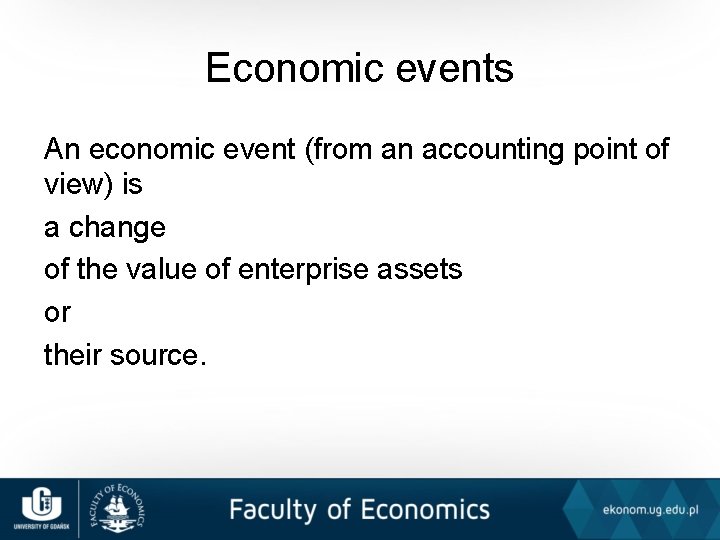 Economic events

An economic event (from an accounting point of view) is

a change

of the value of enterprise assets

or

their source.

UNIVERSITY OF GDAŃSK

FACULTY OF ECONOMICS

Faculty of Economics

ekonom.ug.edu.pl